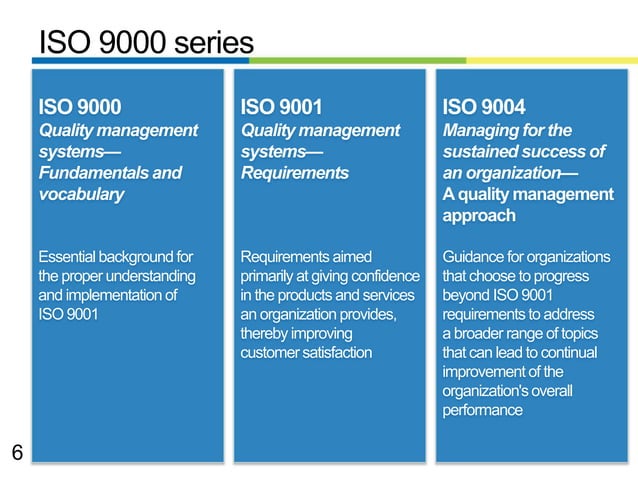 ISO 9000 series

ISO 9000
Quality management systems— Fundamentals and vocabulary

Essential background for the proper understanding and implementation of ISO 9001

ISO 9001
Quality management systems— Requirements

Requirements aimed primarily at giving confidence in the products and services an organization provides, thereby improving customer satisfaction

ISO 9004
Managing for the sustained success of an organization— A quality management approach

Guidance for organizations that choose to progress beyond ISO 9001 requirements to address a broader range of topics that can lead to continual improvement of the organization's overall performance

6